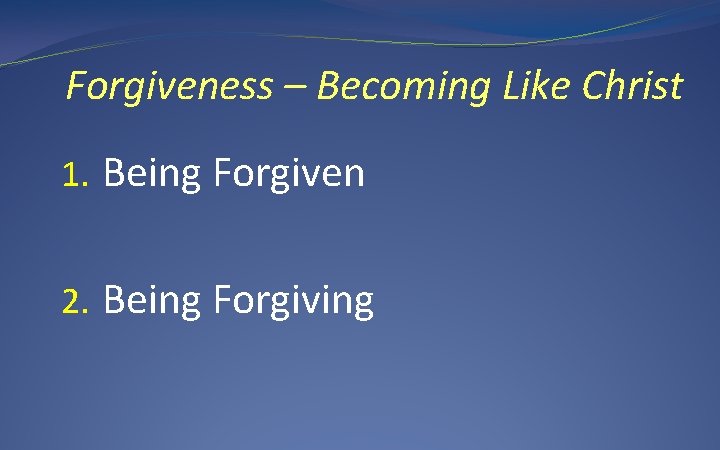 Forgiveness – Becoming Like Christ

1. Being Forgiven

2. Being Forgiving